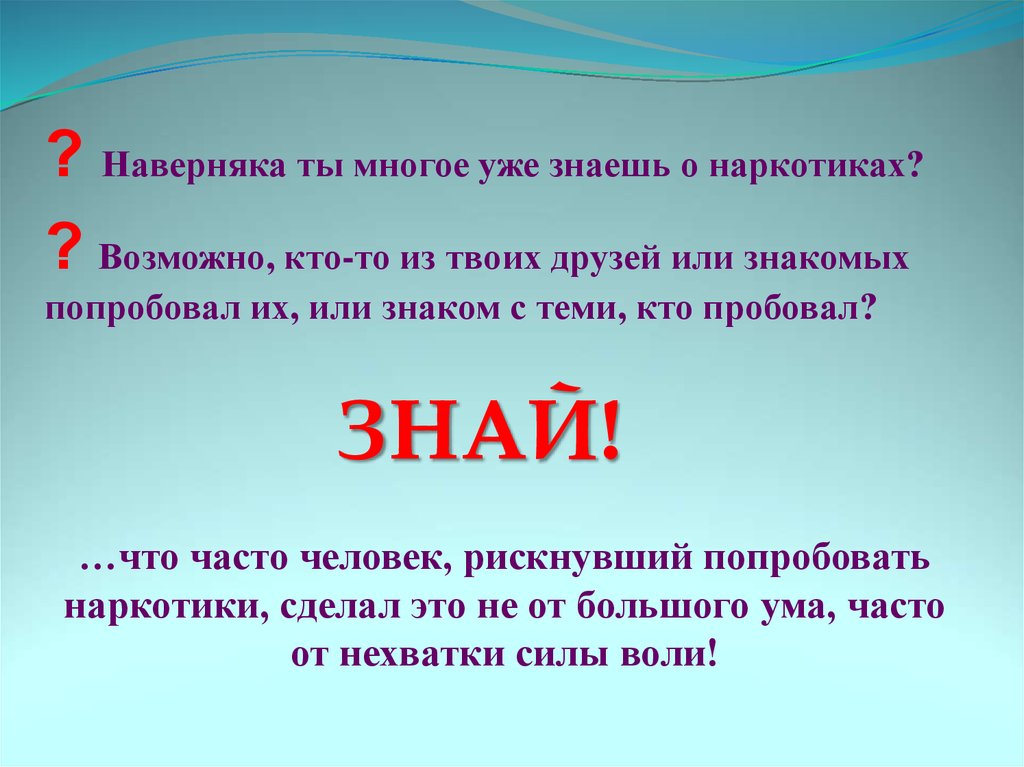 ? Наверняка ты многое уже знаешь о наркотиках?

? Возможно, кто-то из твоих друзей или знакомых попробовал их, или знаком с теми, кто пробовал?

ЗНАЙ!

…что часто человек, рискнувший попробовать наркотики, сделал это не от большого ума, часто от нехватки силы воли!